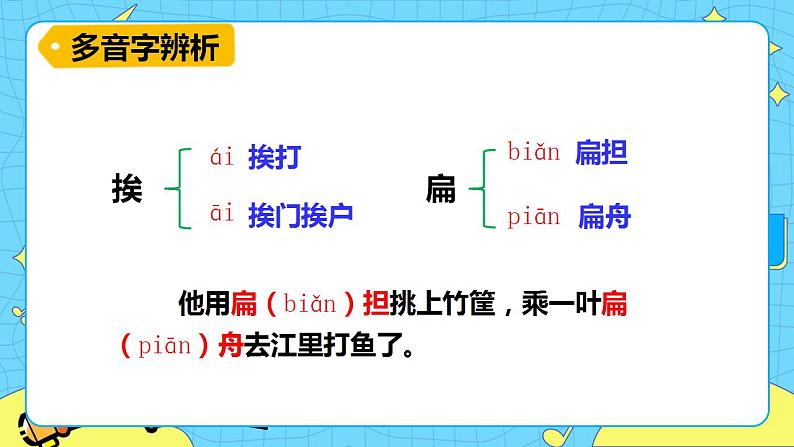 多音字辨析

挨 ái 挨打
āi 挨门挨户

扁 biǎn 扁担
piān 扁舟

他用扁（biǎn）担挑上竹筐，乘一叶扁（piān）舟去江里打鱼了。